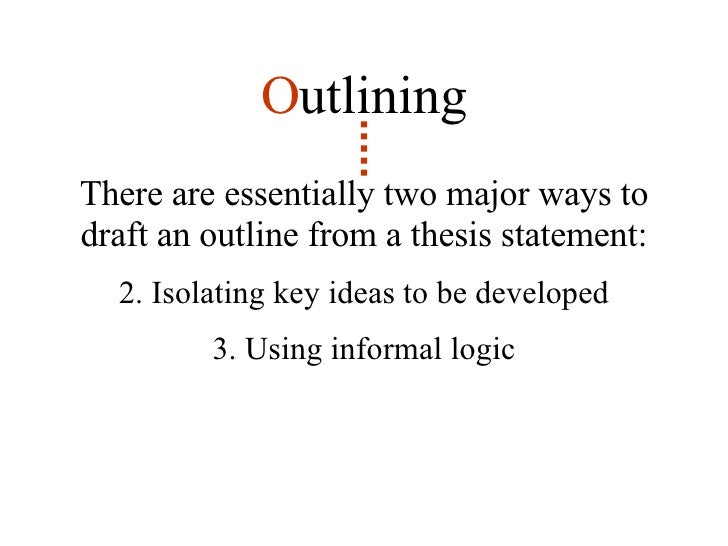 Outlining

There are essentially two major ways to draft an outline from a thesis statement:

2. Isolating key ideas to be developed

3. Using informal logic